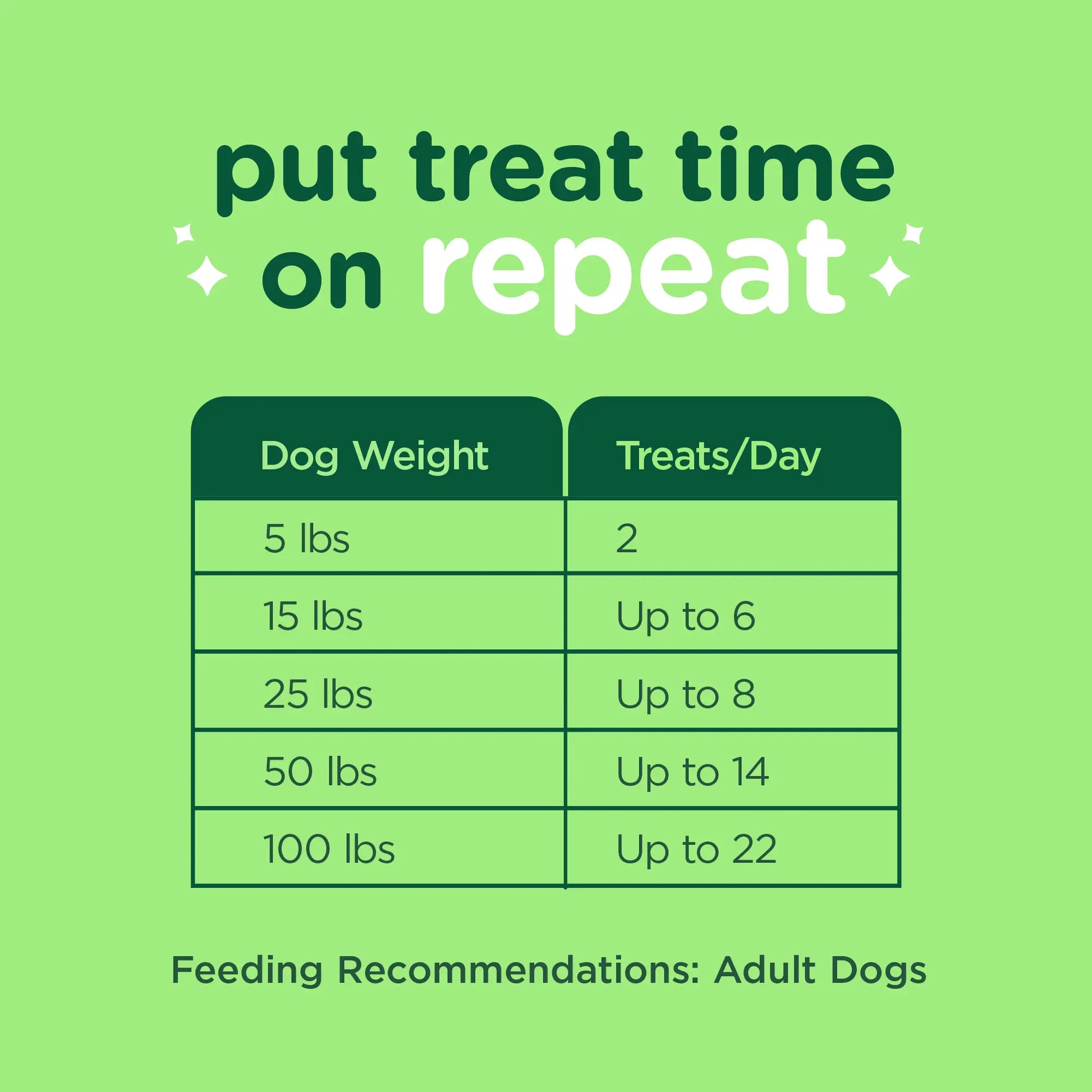 put treat time on repeat

| Dog Weight | Treats/Day |
|---|---|
| 5 lbs | 2 |
| 15 lbs | Up to 6 |
| 25 lbs | Up to 8 |
| 50 lbs | Up to 14 |
| 100 lbs | Up to 22 |

Feeding Recommendations: Adult Dogs